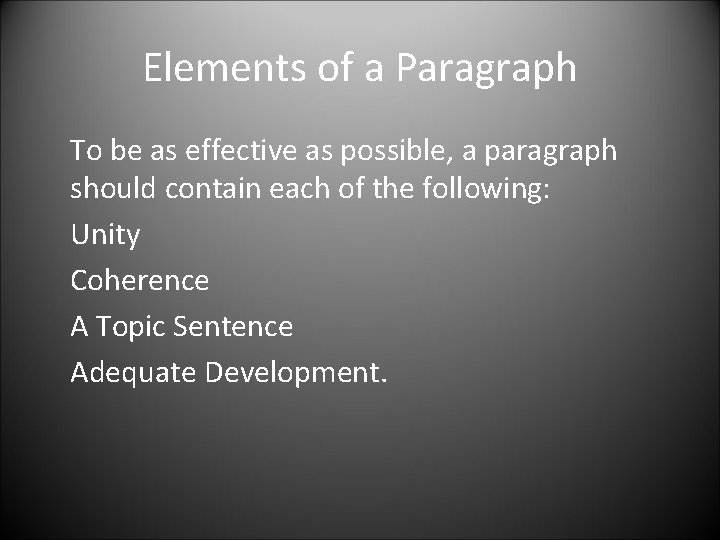 Elements of a Paragraph

To be as effective as possible, a paragraph should contain each of the following:

Unity

Coherence

A Topic Sentence

Adequate Development.